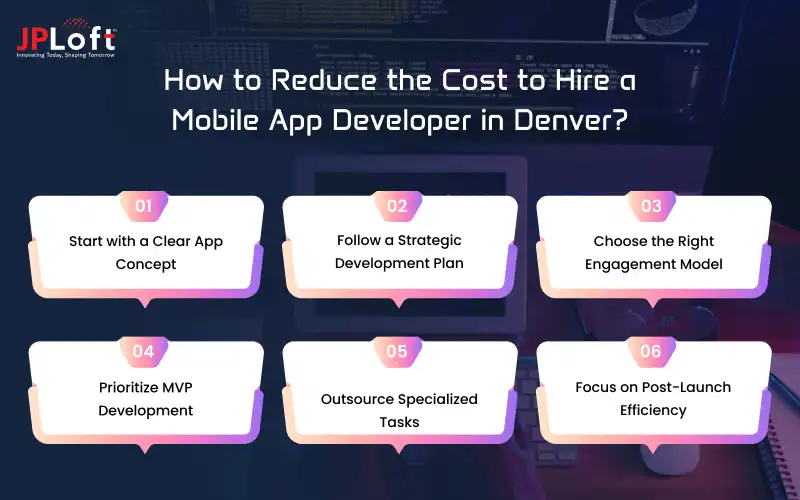 JPLoft
Innovating Today, Shaping Tomorrow

How to Reduce the Cost to Hire a Mobile App Developer in Denver?

01
Start with a Clear App Concept

02
Follow a Strategic Development Plan

03
Choose the Right Engagement Model

04
Prioritize MVP Development

05
Outsource Specialized Tasks

06
Focus on Post-Launch Efficiency